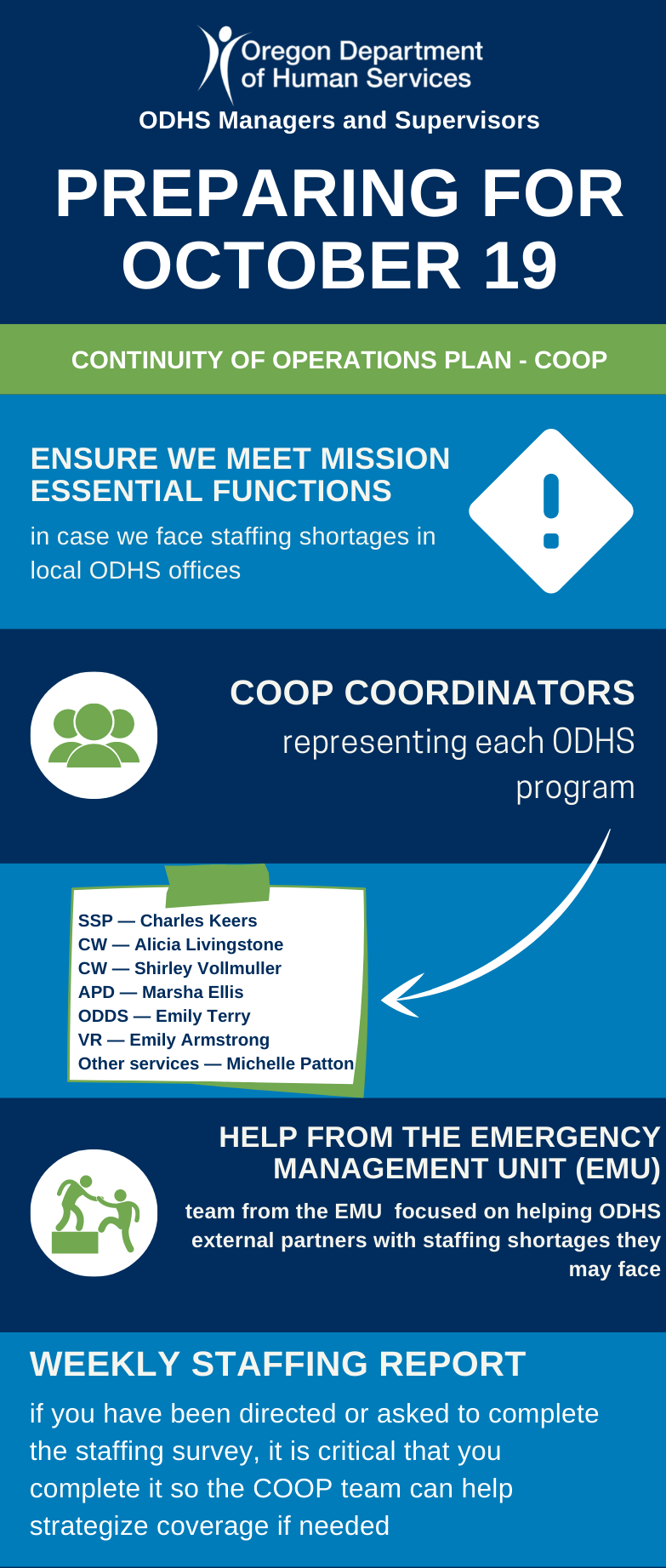 Oregon Department of Human Services

ODHS Managers and Supervisors

PREPARING FOR OCTOBER 19

CONTINUITY OF OPERATIONS PLAN - COOP

ENSURE WE MEET MISSION ESSENTIAL FUNCTIONS

in case we face staffing shortages in local ODHS offices

COOP COORDINATORS

representing each ODHS program

SSP — Charles Keers
CW — Alicia Livingstone
CW — Shirley Vollmuller
APD — Marsha Ellis
ODDS — Emily Terry
VR — Emily Armstrong
Other services — Michelle Patton

HELP FROM THE EMERGENCY MANAGEMENT UNIT (EMU)

team from the EMU focused on helping ODHS external partners with staffing shortages they may face

WEEKLY STAFFING REPORT

if you have been directed or asked to complete the staffing survey, it is critical that you complete it so the COOP team can help strategize coverage if needed